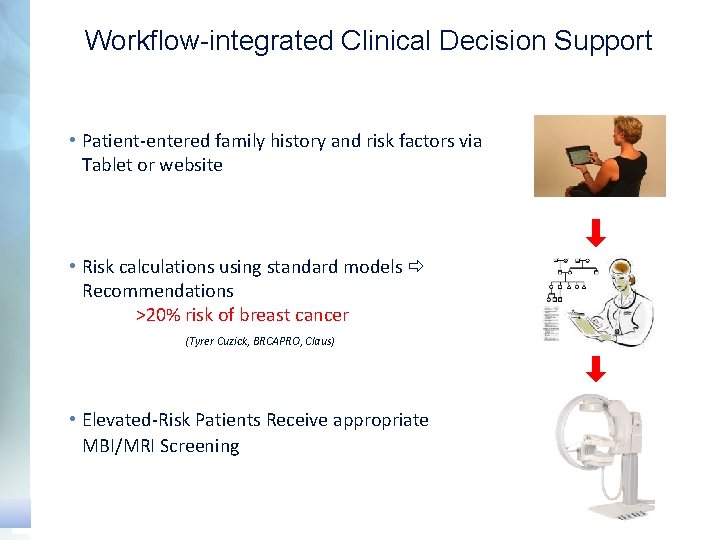 Workflow-integrated Clinical Decision Support

• Patient-entered family history and risk factors via Tablet or website

• Risk calculations using standard models ⇨ Recommendations

>20% risk of breast cancer

(Tyrer Cuzick, BRCAPRO, Claus)

• Elevated-Risk Patients Receive appropriate MBI/MRI Screening